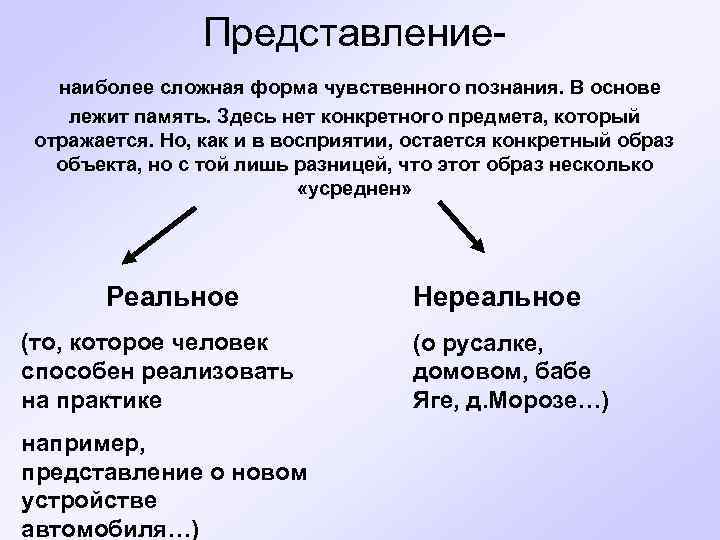 Представление-

наиболее сложная форма чувственного познания. В основе лежит память. Здесь нет конкретного предмета, который отражается. Но, как и в восприятии, остается конкретный образ объекта, но с той лишь разницей, что этот образ несколько «усреднен»

Реальное

(то, которое человек способен реализовать на практике

например, представление о новом устройстве автомобиля…)

Нереальное

(о русалке, домовом, бабе Яге, д.Морозе…)